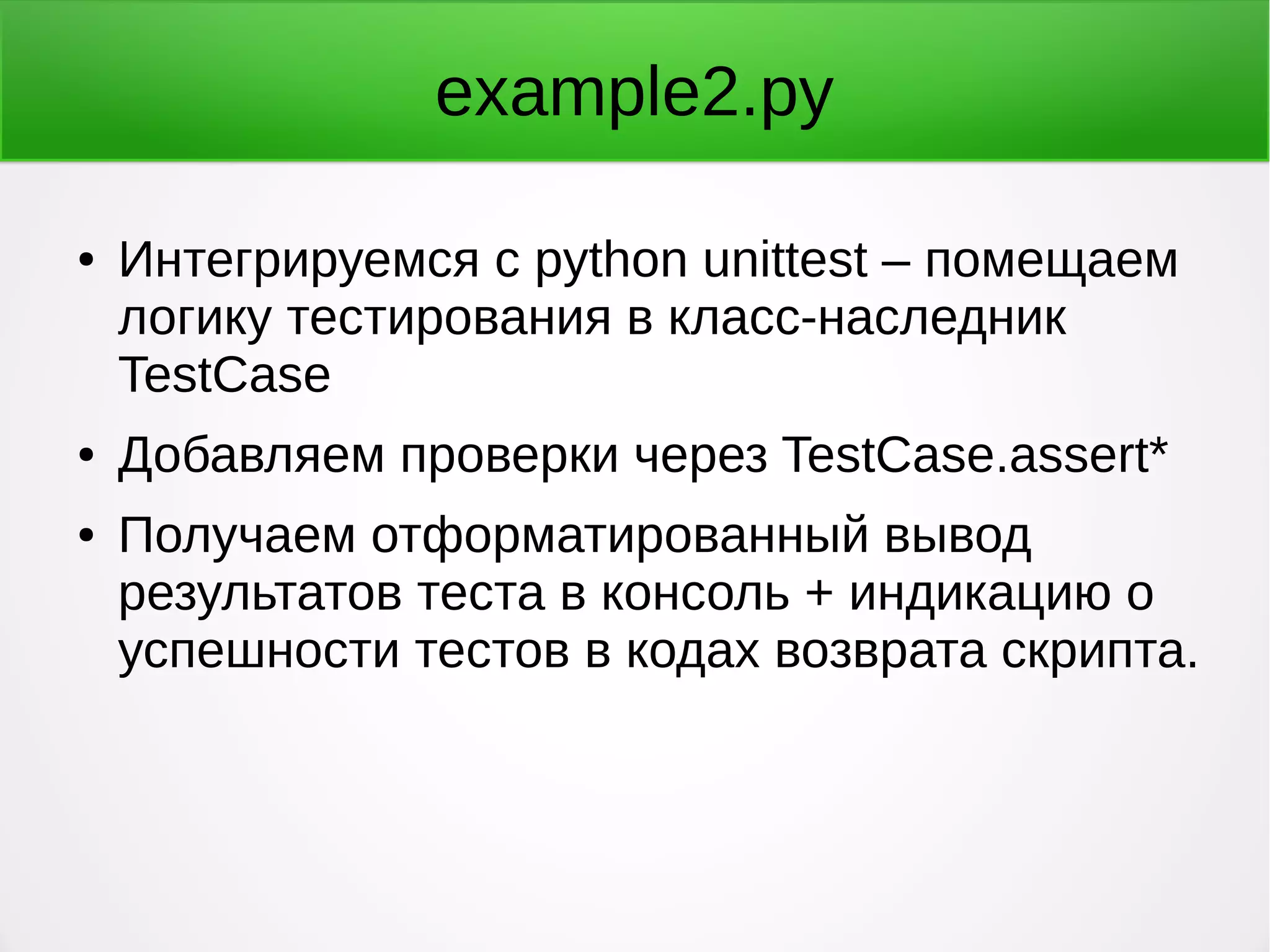 example2.py

• Интегрируемся с python unittest – помещаем логику тестирования в класс-наследник TestCase

• Добавляем проверки через TestCase.assert*

• Получаем отформатированный вывод результатов теста в консоль + индикацию о успешности тестов в кодах возврата скрипта.